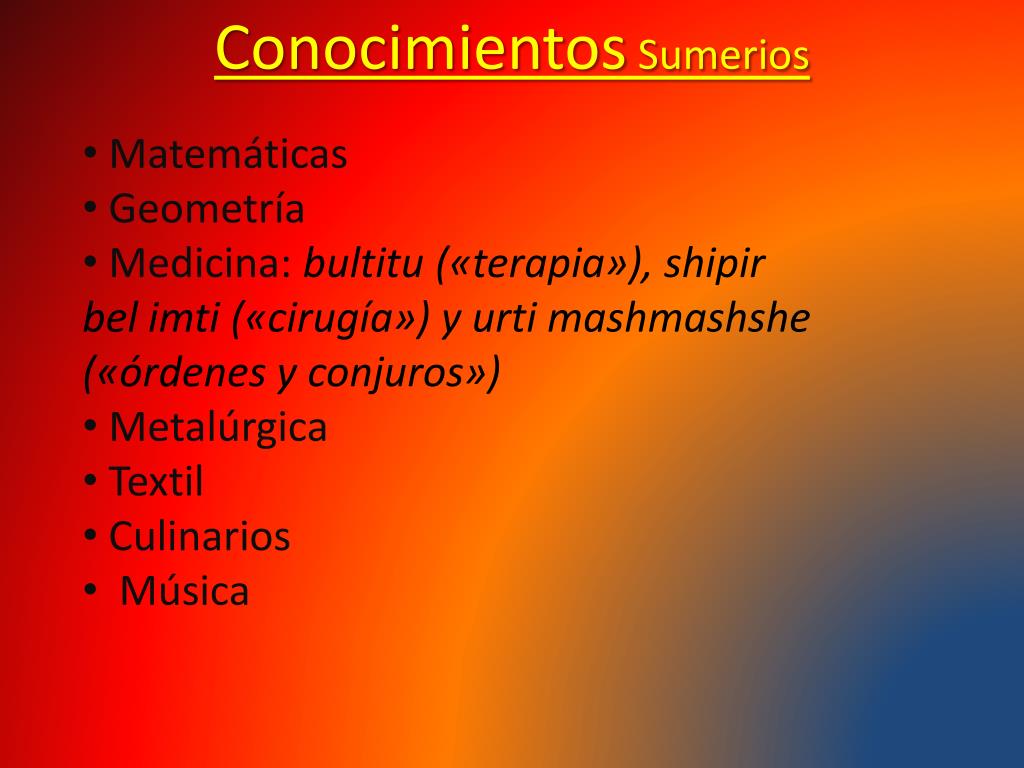 Conocimientos Sumerios

• Matemáticas
• Geometría
• Medicina: bultitu («terapia»), shipir bel imti («cirugía») y urti mashmashshe («órdenes y conjuros»)
• Metalúrgica
• Textil
• Culinarios
• Música